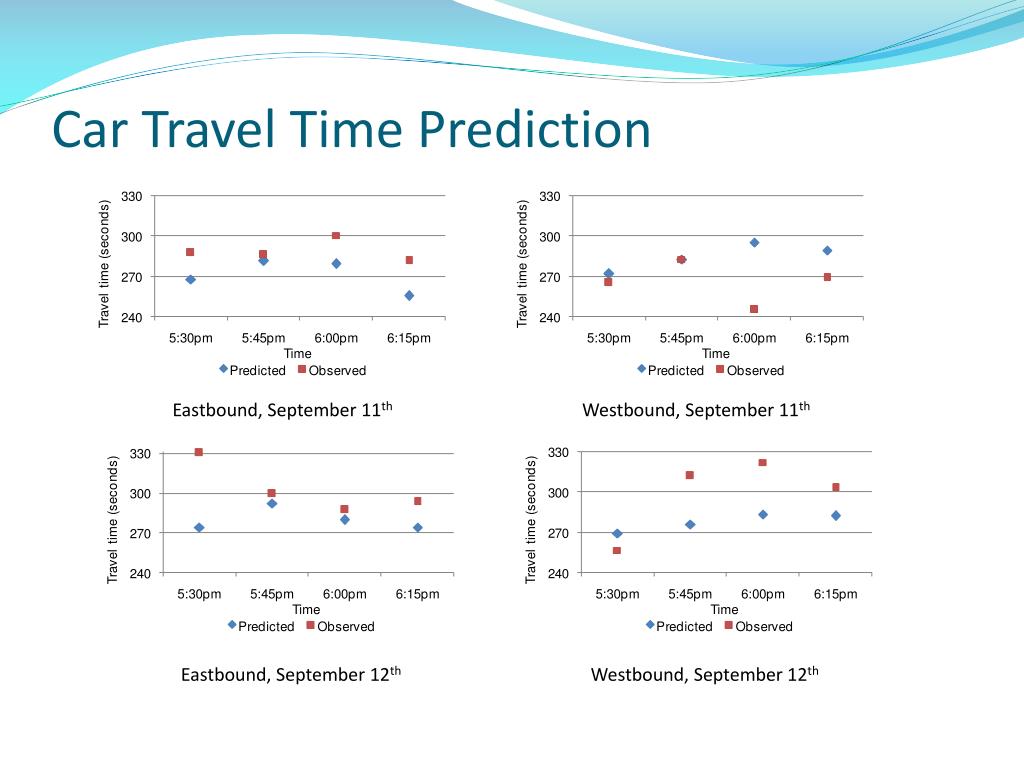 Car Travel Time Prediction

Travel time (seconds)
330
300
270
240
5:30pm 5:45pm 6:00pm 6:15pm
Time
Predicted Observed

Eastbound, September 11$^{th}$

Travel time (seconds)
330
300
270
240
5:30pm 5:45pm 6:00pm 6:15pm
Time
Predicted Observed

Westbound, September 11$^{th}$

Travel time (seconds)
330
300
270
240
5:30pm 5:45pm 6:00pm 6:15pm
Time
Predicted Observed

Eastbound, September 12$^{th}$

Travel time (seconds)
330
300
270
240
5:30pm 5:45pm 6:00pm 6:15pm
Time
Predicted Observed

Westbound, September 12$^{th}$